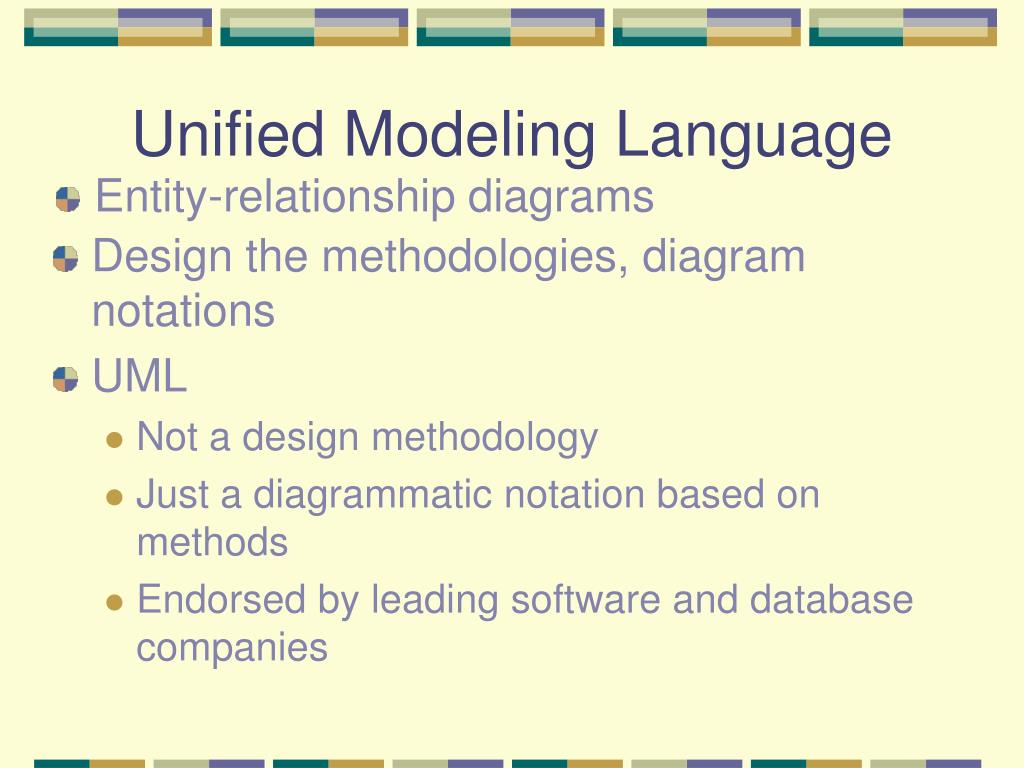 Unified Modeling Language

Entity-relationship diagrams

Design the methodologies, diagram notations

UML

Not a design methodology

Just a diagrammatic notation based on methods

Endorsed by leading software and database companies